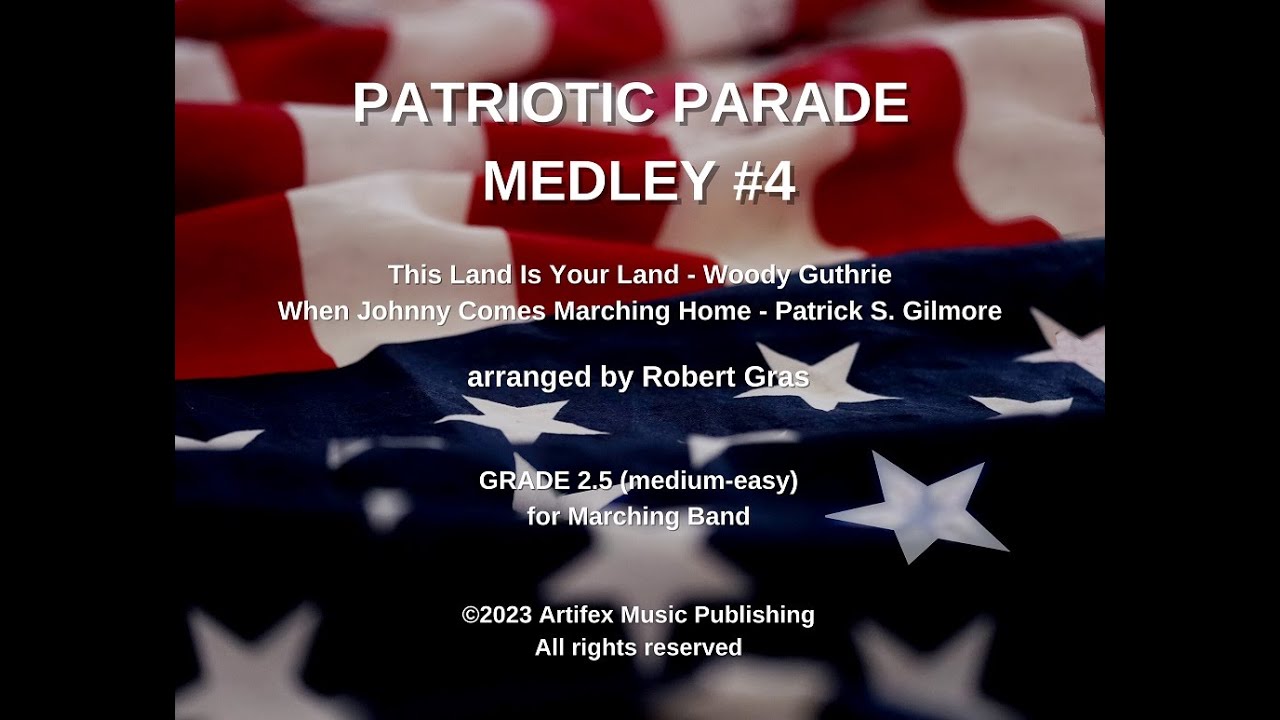 PATRIOTIC PARADE
MEDLEY #4

This Land Is Your Land - Woody Guthrie
When Johnny Comes Marching Home - Patrick S. Gilmore

arranged by Robert Gras

GRADE 2.5 (medium-easy)
for Marching Band

©2023 Artifex Music Publishing
All rights reserved